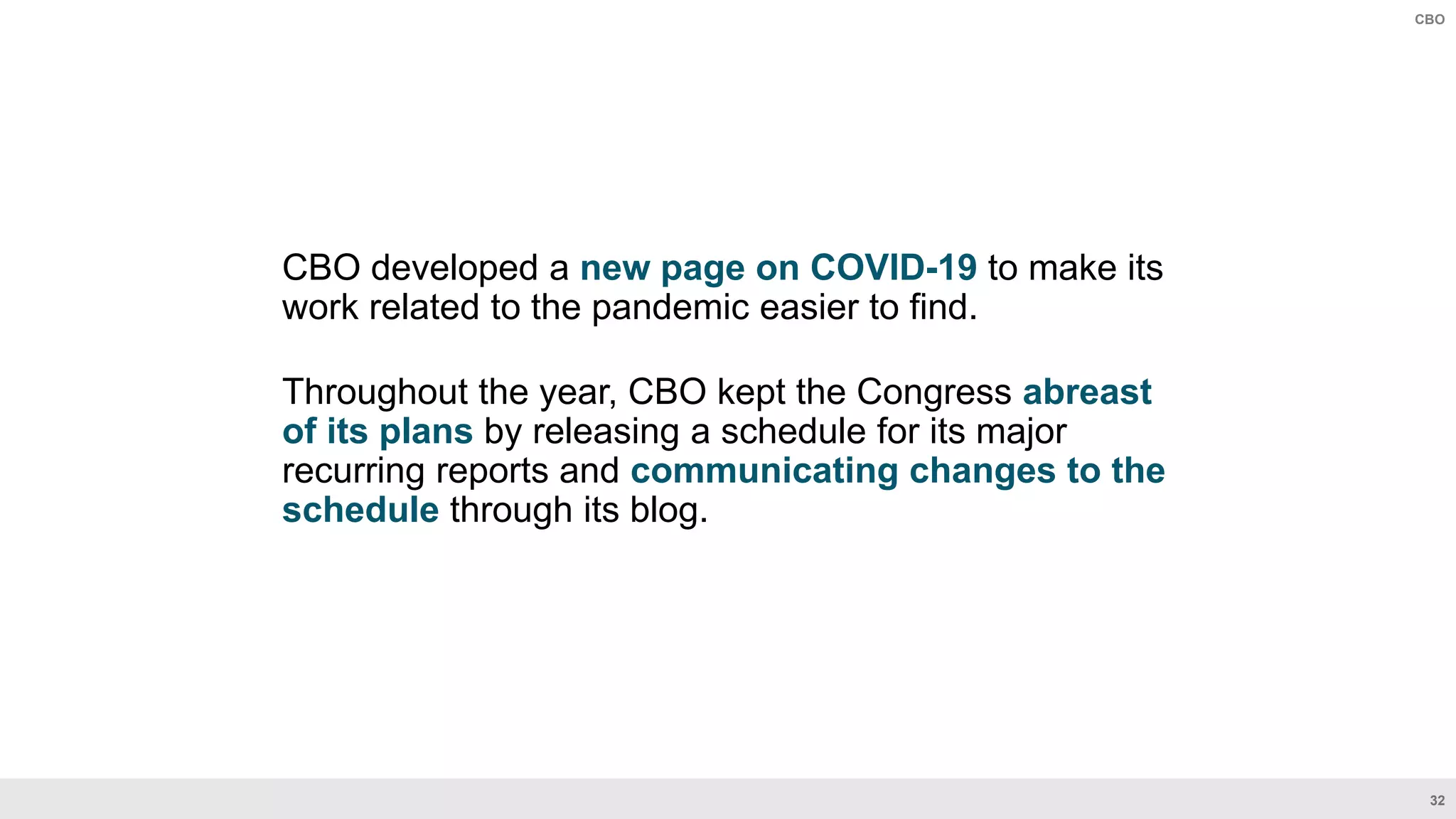 CBO

CBO developed a new page on COVID-19 to make its work related to the pandemic easier to find.

Throughout the year, CBO kept the Congress abreast of its plans by releasing a schedule for its major recurring reports and communicating changes to the schedule through its blog.

32